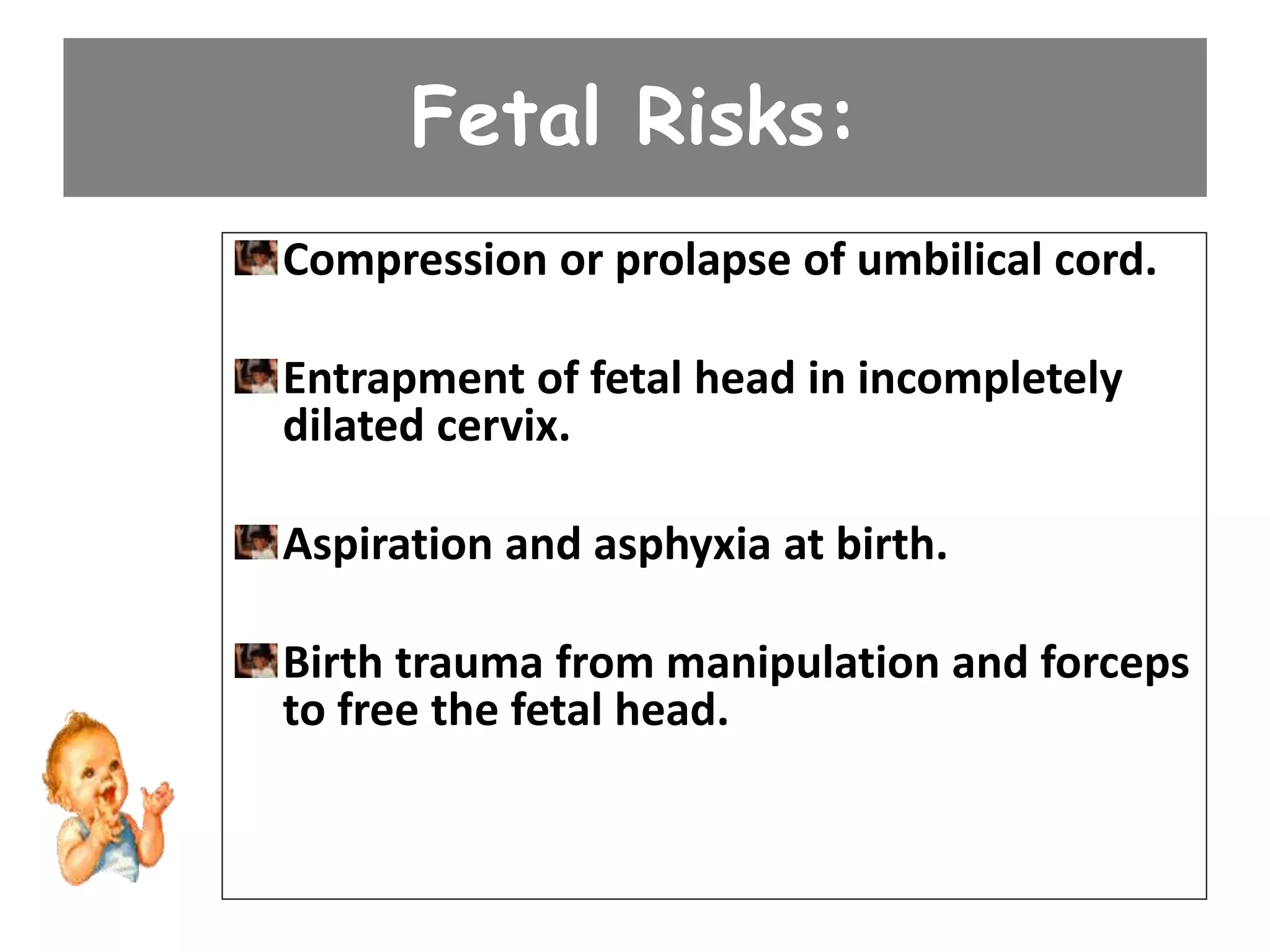 Fetal Risks:

Compression or prolapse of umbilical cord.

Entrapment of fetal head in incompletely dilated cervix.

Aspiration and asphyxia at birth.

Birth trauma from manipulation and forceps to free the fetal head.